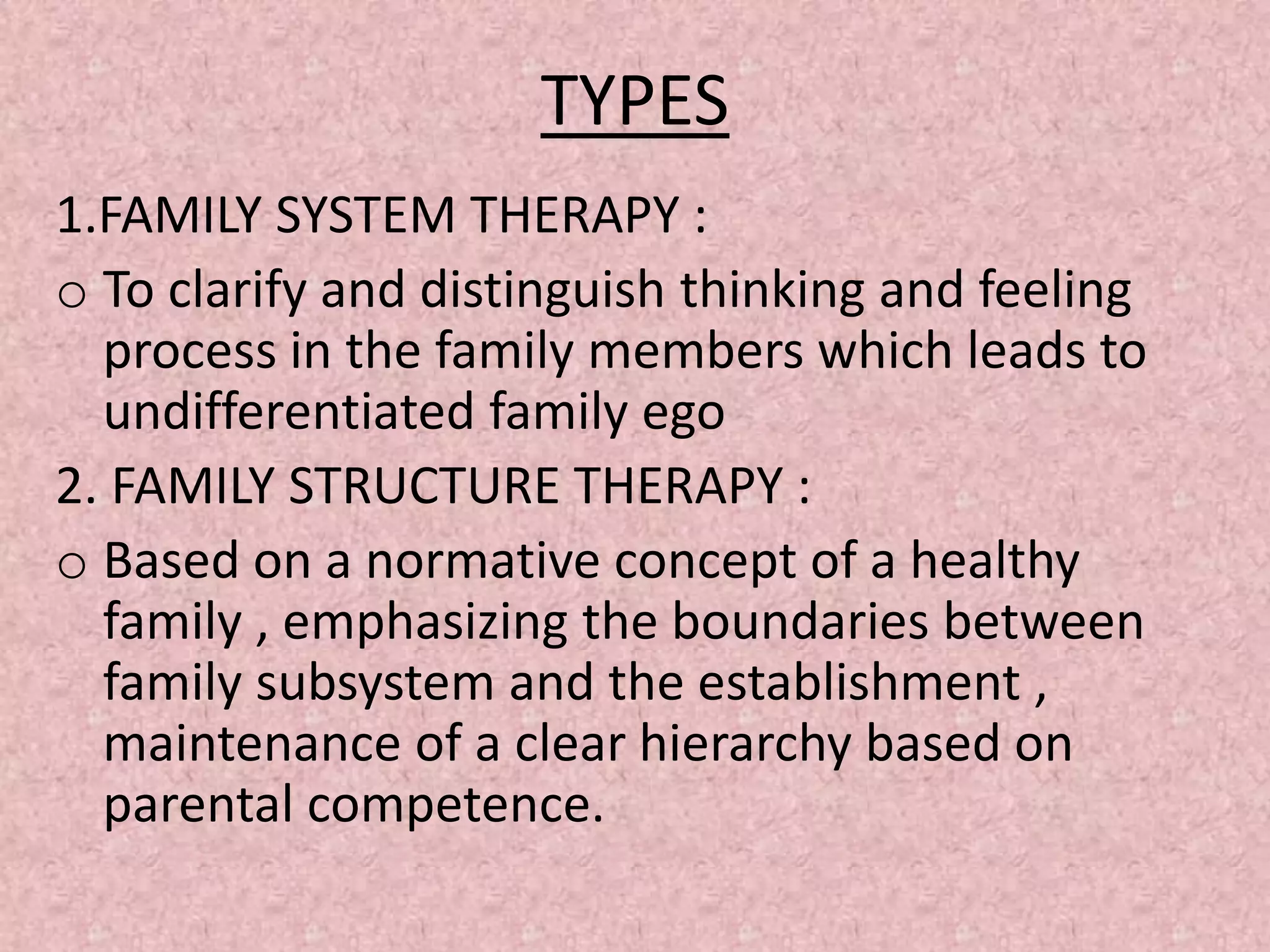 TYPES

1.FAMILY SYSTEM THERAPY :

o To clarify and distinguish thinking and feeling process in the family members which leads to undifferentiated family ego

2. FAMILY STRUCTURE THERAPY :

o Based on a normative concept of a healthy family , emphasizing the boundaries between family subsystem and the establishment , maintenance of a clear hierarchy based on parental competence.